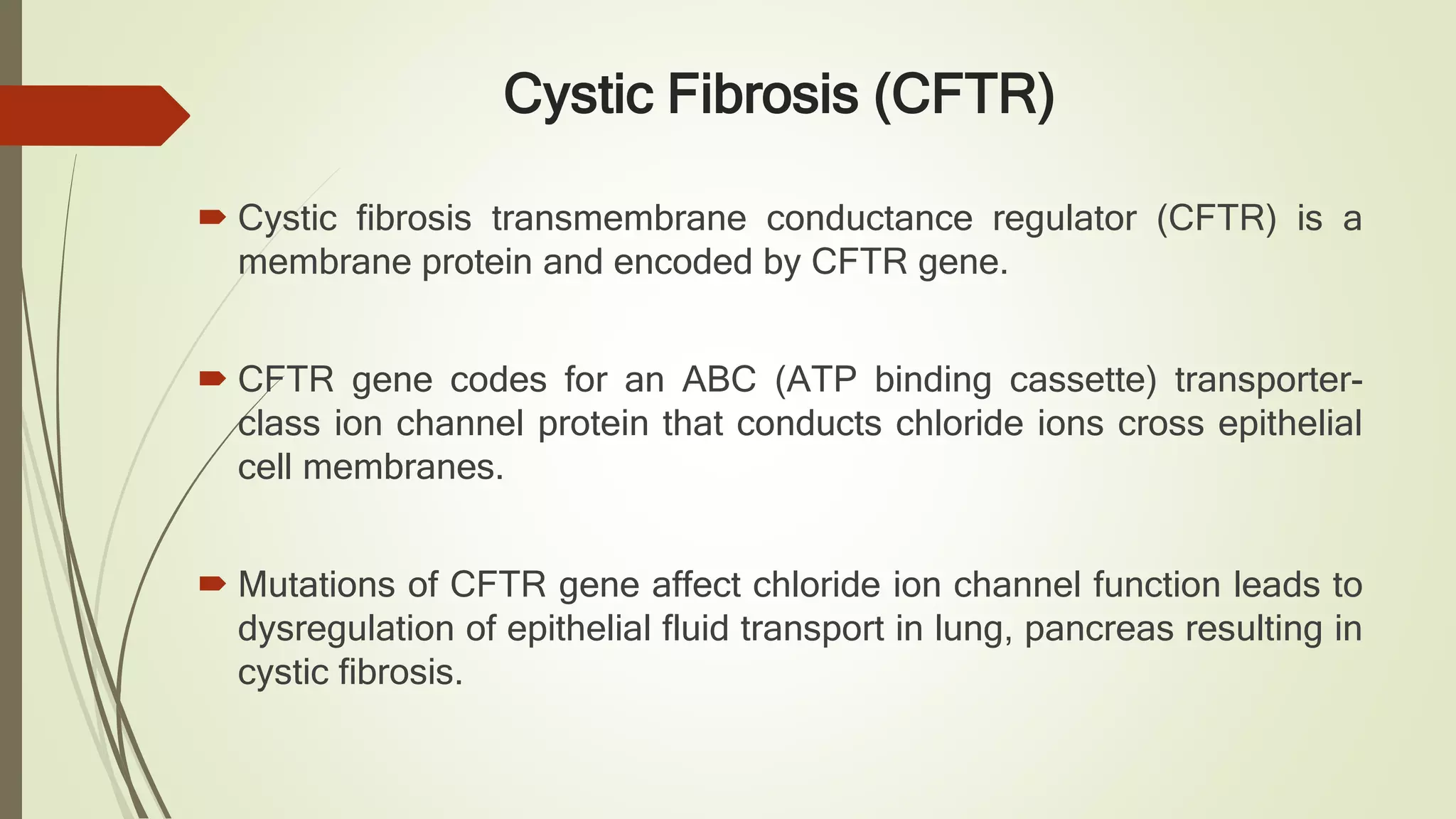 Cystic Fibrosis (CFTR)

Cystic fibrosis transmembrane conductance regulator (CFTR) is a membrane protein and encoded by CFTR gene.

CFTR gene codes for an ABC (ATP binding cassette) transporter-class ion channel protein that conducts chloride ions cross epithelial cell membranes.

Mutations of CFTR gene affect chloride ion channel function leads to dysregulation of epithelial fluid transport in lung, pancreas resulting in cystic fibrosis.